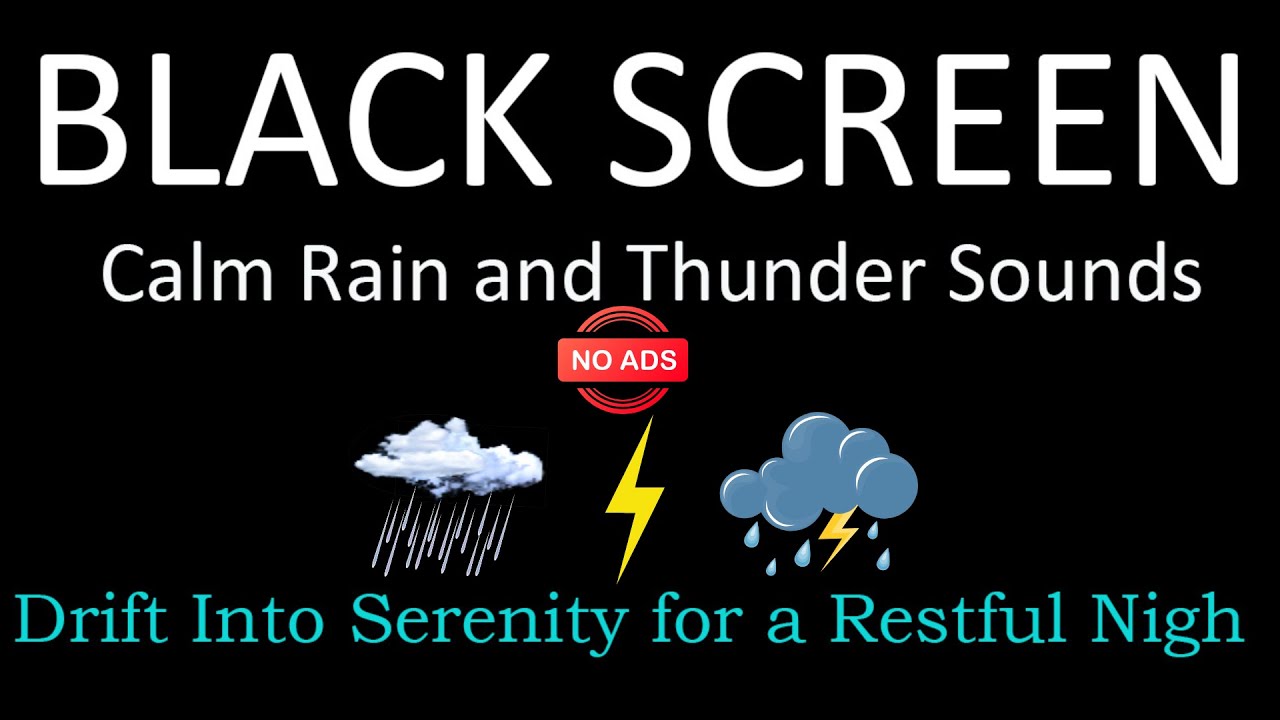 BLACK SCREEN

Calm Rain and Thunder Sounds

NO ADS

Drift Into Serenity for a Restful Nigh